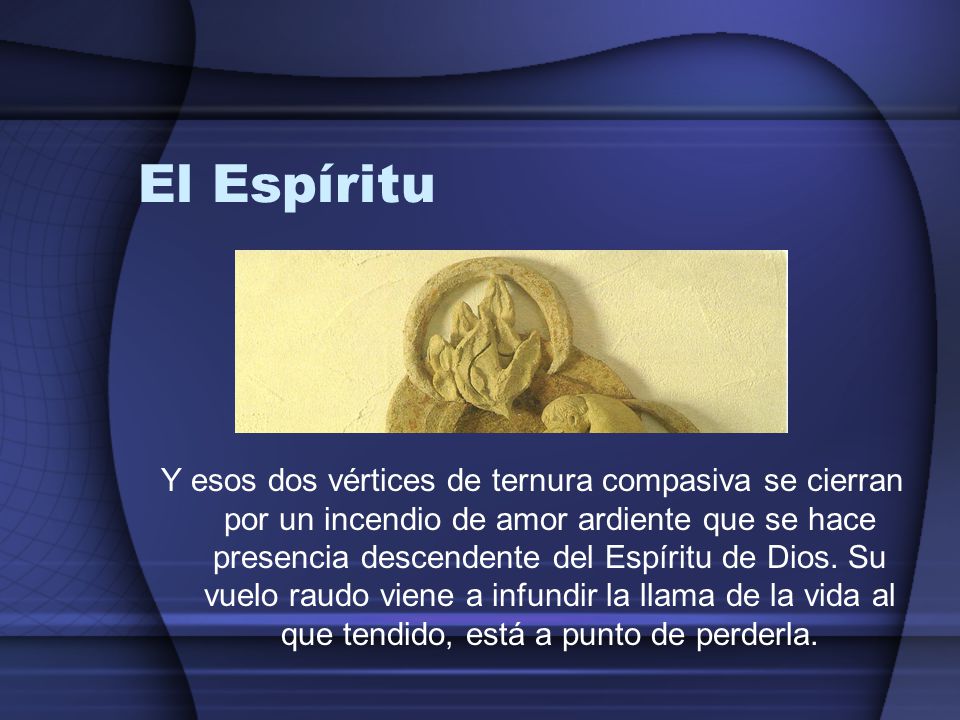 El Espíritu

Y esos dos vértices de ternura compasiva se cierran por un incendio de amor ardiente que se hace presencia descendente del Espíritu de Dios. Su vuelo raudo viene a infundir la llama de la vida al que tendido, está a punto de perderla.